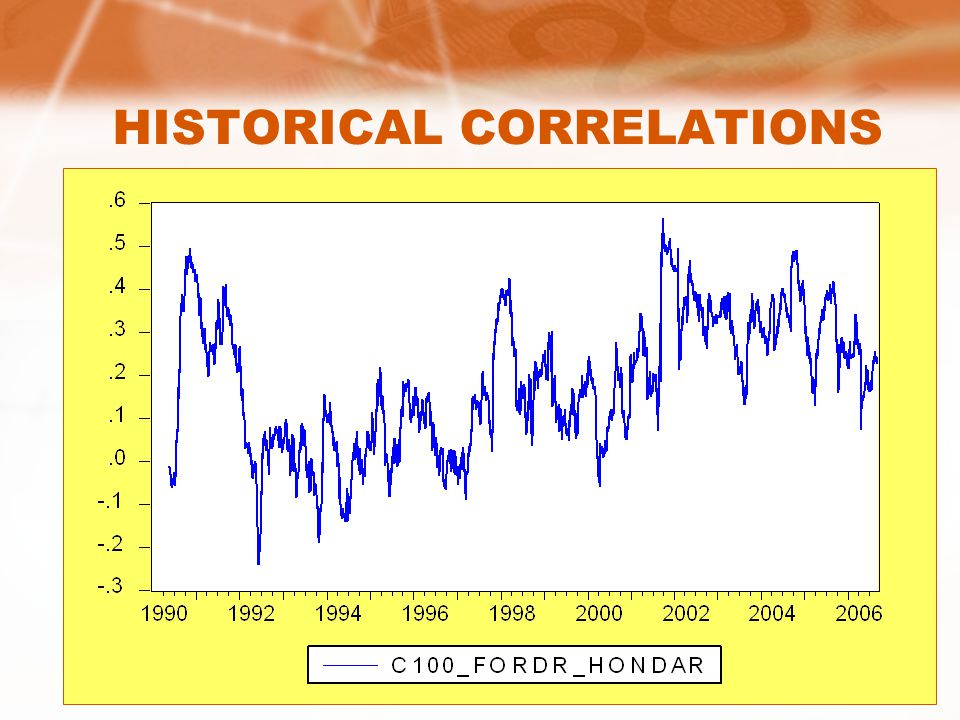 HISTORICAL CORRELATIONS

.6
.5
.4
.3
.2
.1
.0
-.1
-.2
-.3

1990 1992 1994 1996 1998 2000 2002 2004 2006

C100_FORDR_HONDAR